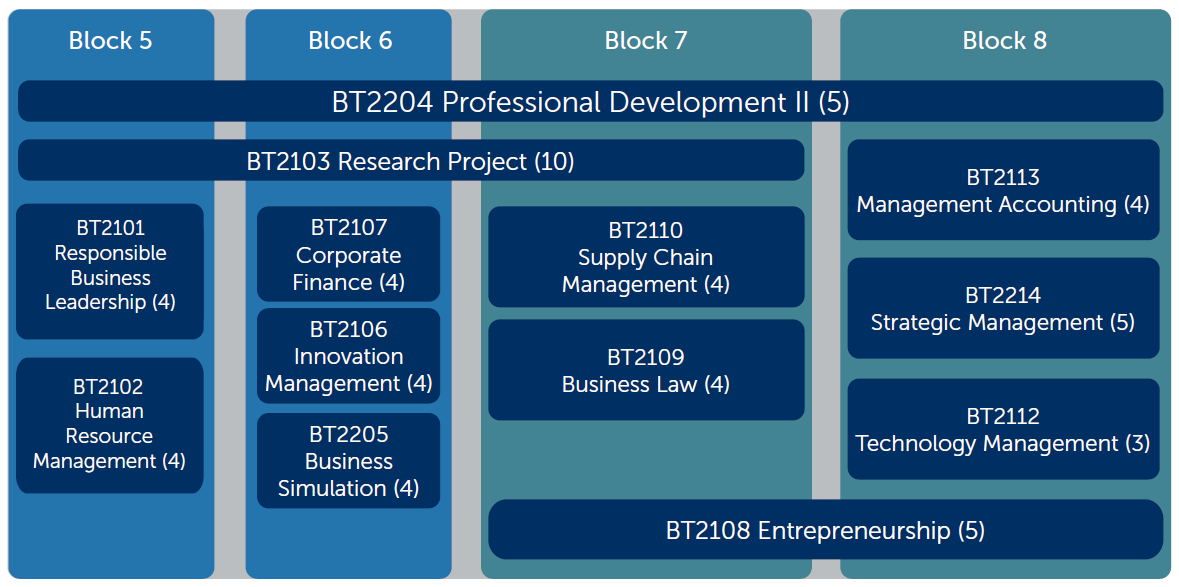 Block 5

Block 6

Block 7

Block 8

BT2204 Professional Development II (5)

BT2103 Research Project (10)

BT2101 Responsible Business Leadership (4)

BT2102 Human Resource Management (4)

BT2107 Corporate Finance (4)

BT2106 Innovation Management (4)

BT2205 Business Simulation (4)

BT2110 Supply Chain Management (4)

BT2109 Business Law (4)

BT2113 Management Accounting (4)

BT2214 Strategic Management (5)

BT2112 Technology Management (3)

BT2108 Entrepreneurship (5)